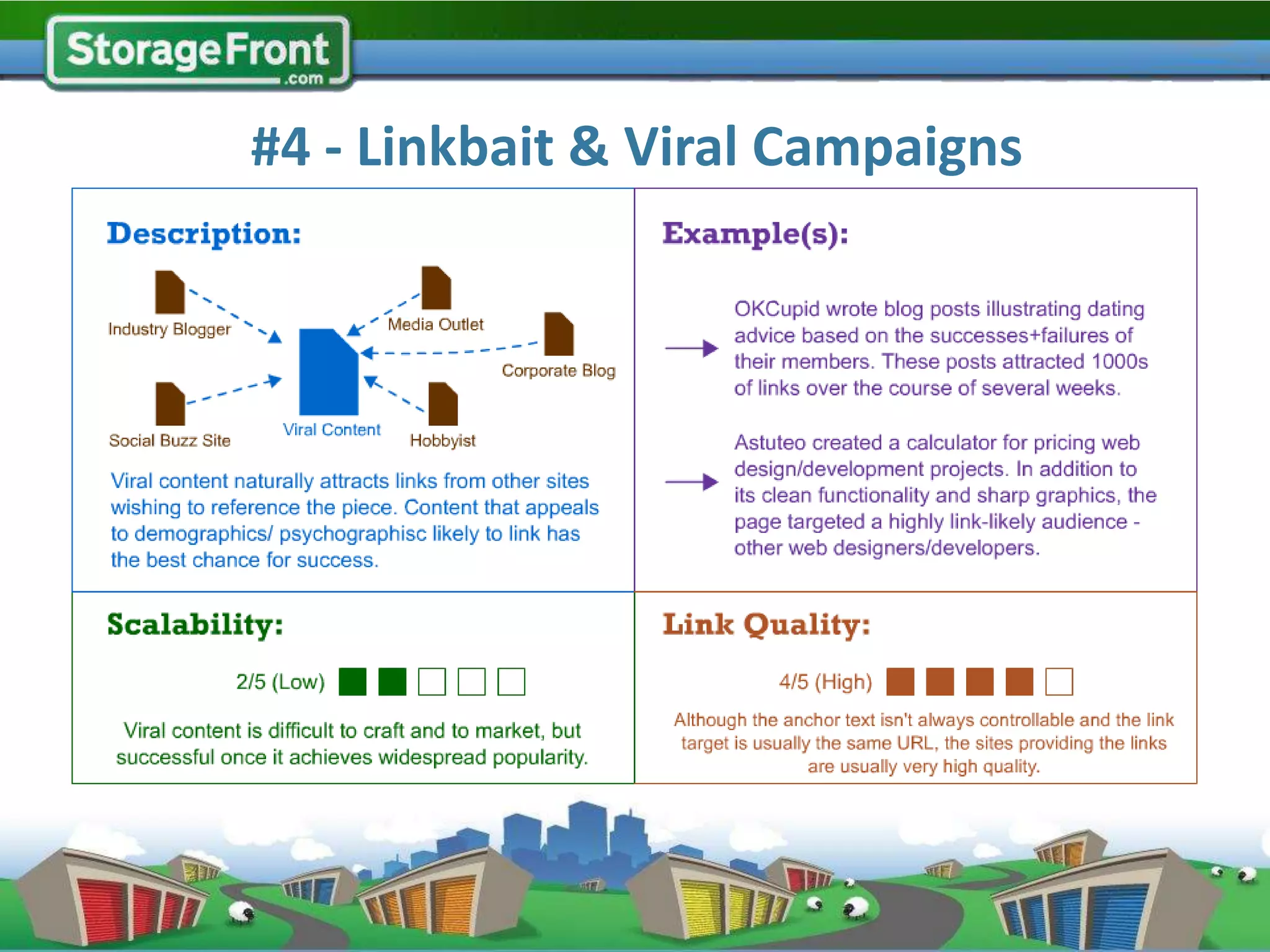 StorageFront .com

#4 - Linkbait & Viral Campaigns

Description:

Industry Blogger

Media Outlet

Corporate Blog

Social Buzz Site

Viral Content

Hobbyist

Viral content naturally attracts links from other sites wishing to reference the piece. Content that appeals to demographics/ psychographisc likely to link has the best chance for success.

Example(s):

OKCupid wrote blog posts illustrating dating advice based on the successes+failures of their members. These posts attracted 1000s of links over the course of several weeks.

Astuteo created a calculator for pricing web design/development projects. In addition to its clean functionality and sharp graphics, the page targeted a highly link-likely audience - other web designers/developers.

Scalability:

2/5 (Low)

Viral content is difficult to craft and to market, but successful once it achieves widespread popularity.

Link Quality:

4/5 (High)

Although the anchor text isn't always controllable and the link target is usually the same URL, the sites providing the links are usually very high quality.